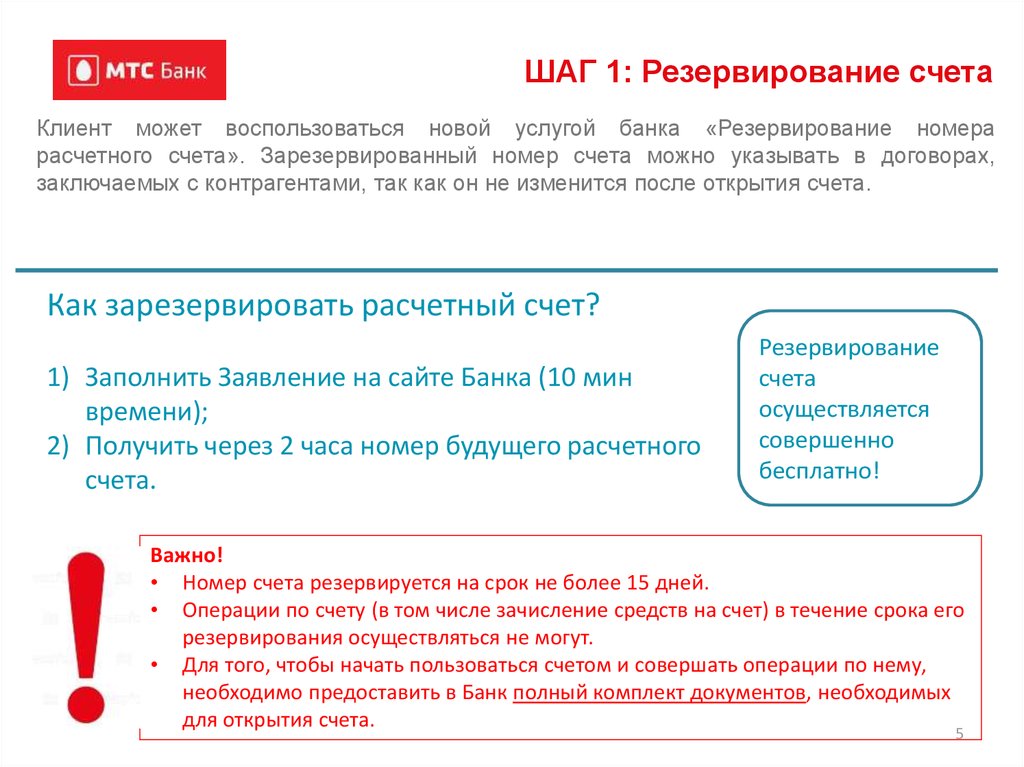 МТС Банк

ШАГ 1: Резервирование счета

Клиент может воспользоваться новой услугой банка «Резервирование номера расчетного счета». Зарезервированный номер счета можно указывать в договорах, заключаемых с контрагентами, так как он не изменится после открытия счета.

Как зарезервировать расчетный счет?

1) Заполнить Заявление на сайте Банка (10 мин времени);
2) Получить через 2 часа номер будущего расчетного счета.

Резервирование счета осуществляется совершенно бесплатно!

Важно!
• Номер счета резервируется на срок не более 15 дней.
• Операции по счету (в том числе зачисление средств на счет) в течение срока его резервирования осуществляться не могут.
• Для того, чтобы начать пользоваться счетом и совершать операции по нему, необходимо предоставить в Банк полный комплект документов, необходимых для открытия счета.

5